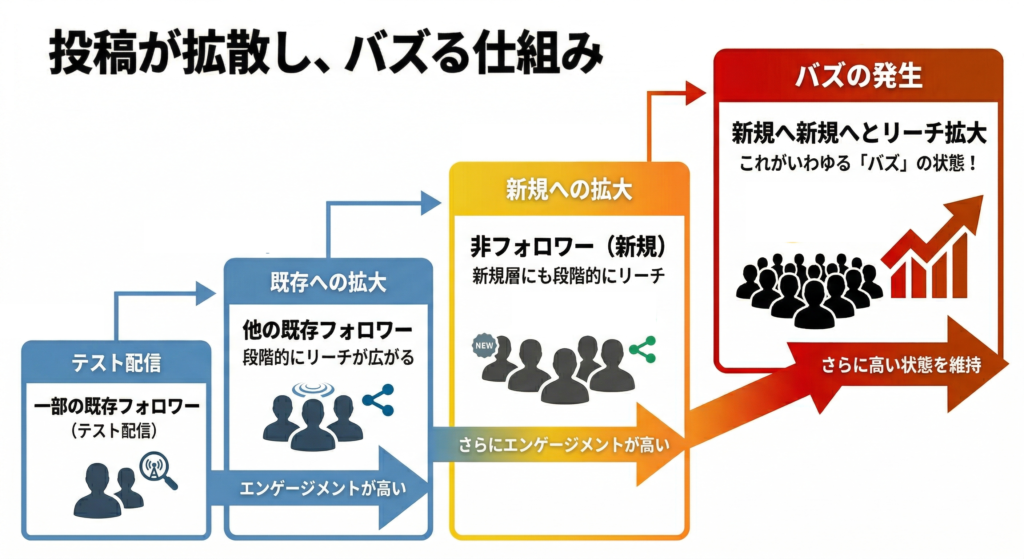 投稿が拡散し、バズる仕組み

テスト配信

一部の既存フォロワー
（テスト配信）

エンゲージメントが高い

既存への拡大

他の既存フォロワー
段階的にリーチが広がる

さらにエンゲージメントが高い

新規への拡大

非フォロワー（新規）
新規層にも段階的にリーチ

NEW

さらに高い状態を維持

バズの発生

新規へ新規へとリーチ拡大
これがいわゆる「バズ」の状態！